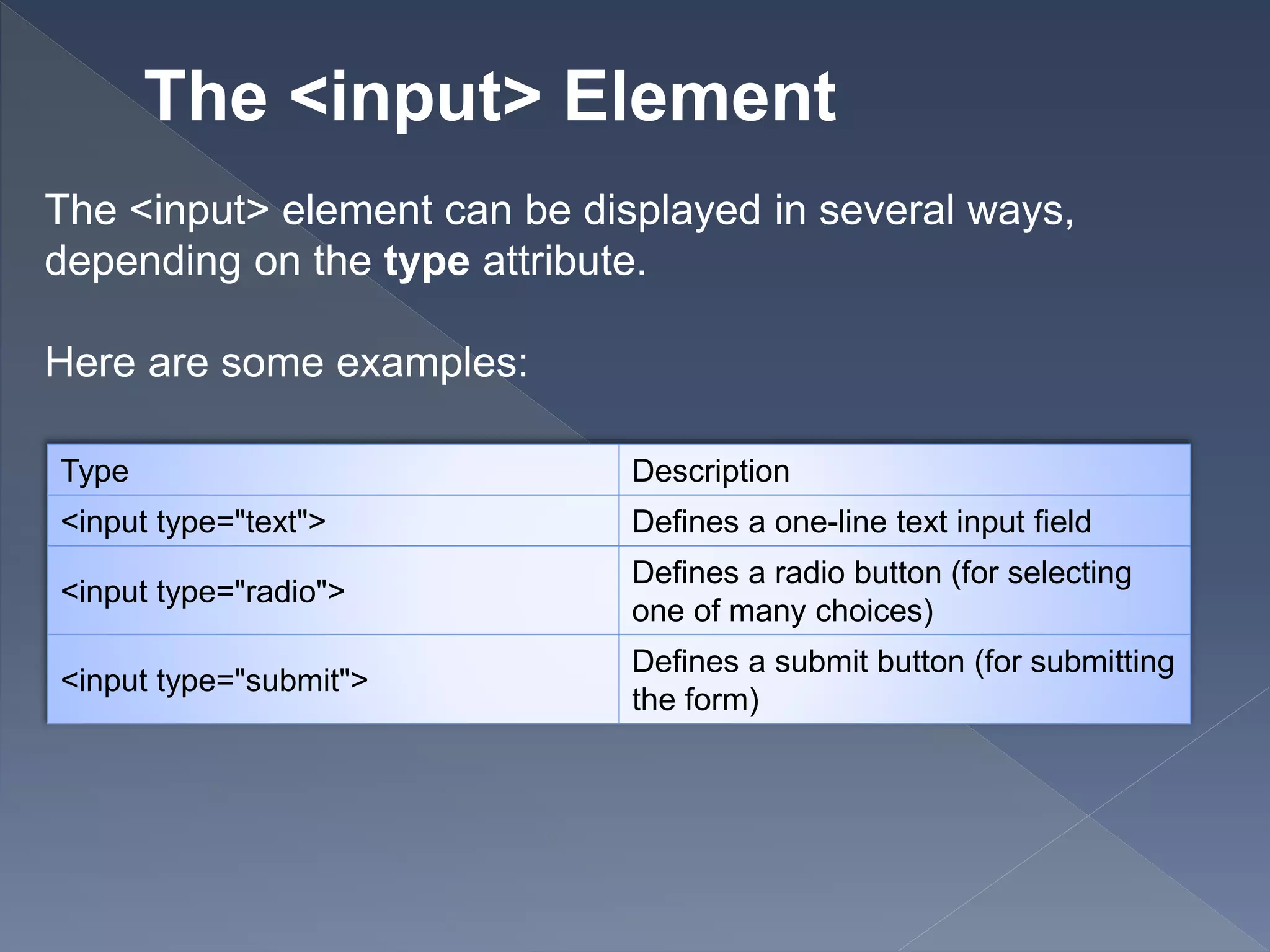 The <input> Element

The <input> element can be displayed in several ways, depending on the type attribute.

Here are some examples:

| Type | Description |
|---|---|
| <input type="text"> | Defines a one-line text input field |
| <input type="radio"> | Defines a radio button (for selecting one of many choices) |
| <input type="submit"> | Defines a submit button (for submitting the form) |